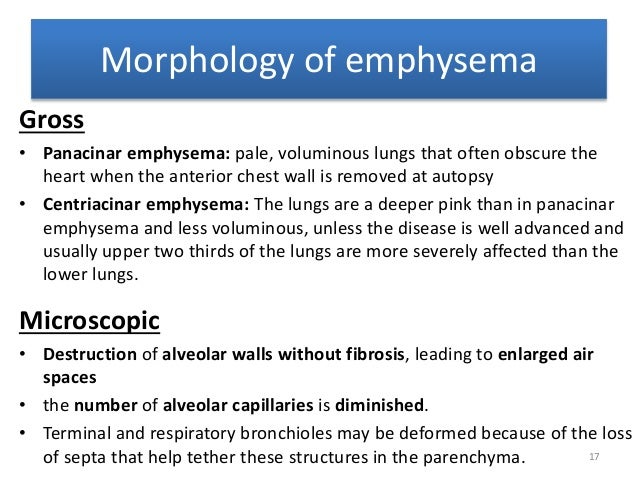 Morphology of emphysema

Gross

• Panacinar emphysema: pale, voluminous lungs that often obscure the heart when the anterior chest wall is removed at autopsy

• Centriacinar emphysema: The lungs are a deeper pink than in panacinar emphysema and less voluminous, unless the disease is well advanced and usually upper two thirds of the lungs are more severely affected than the lower lungs.

Microscopic

• Destruction of alveolar walls without fibrosis, leading to enlarged air spaces

• the number of alveolar capillaries is diminished.

• Terminal and respiratory bronchioles may be deformed because of the loss of septa that help tether these structures in the parenchyma.

17